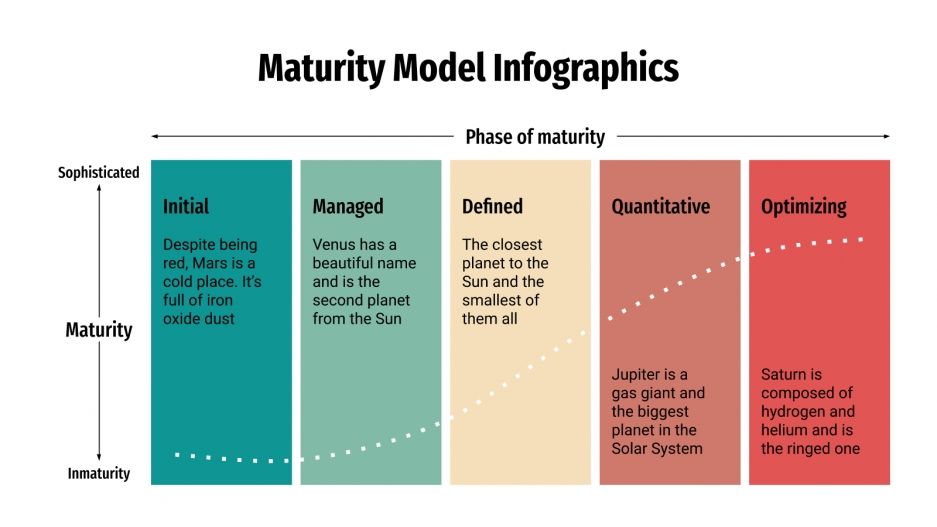 Maturity Model Infographics

Phase of maturity

Sophisticated

Maturity

Inmaturity

Initial

Despite being red, Mars is a cold place. It's full of iron oxide dust

Managed

Venus has a beautiful name and is the second planet from the Sun

Defined

The closest planet to the Sun and the smallest of them all

Quantitative

Jupiter is a gas giant and the biggest planet in the Solar System

Optimizing

Saturn is composed of hydrogen and helium and is the ringed one